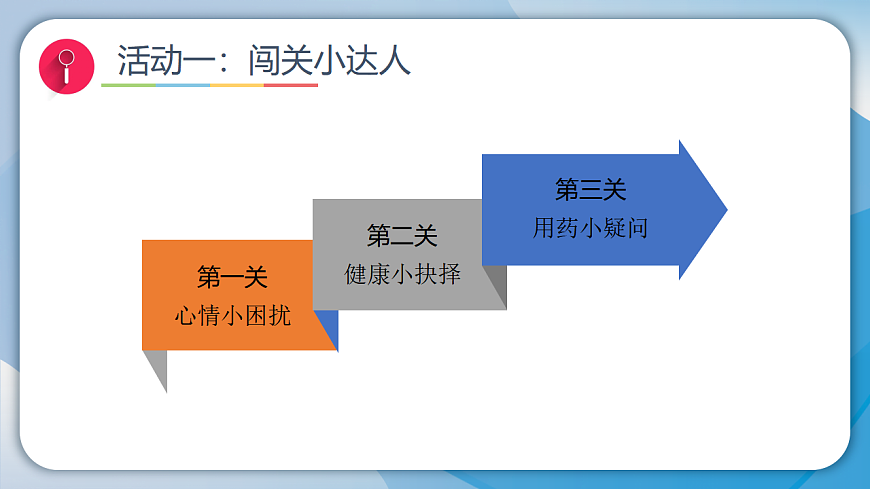 活动一：闯关小达人

第一关
心情小困扰

第二关
健康小抉择

第三关
用药小疑问